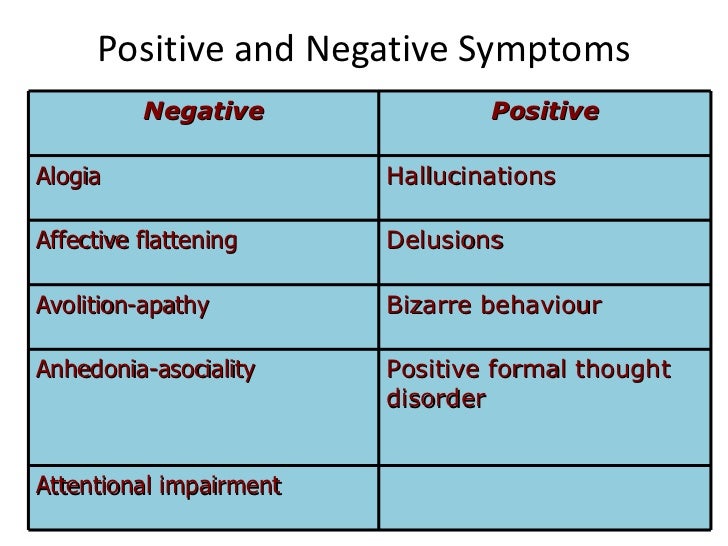 Positive and Negative Symptoms

| Negative | Positive |
|---|---|
| Alogia | Hallucinations |
| Affective flattening | Delusions |
| Avolition-apathy | Bizarre behaviour |
| Anhedonia-asociality | Positive formal thought disorder |
| Attentional impairment | |